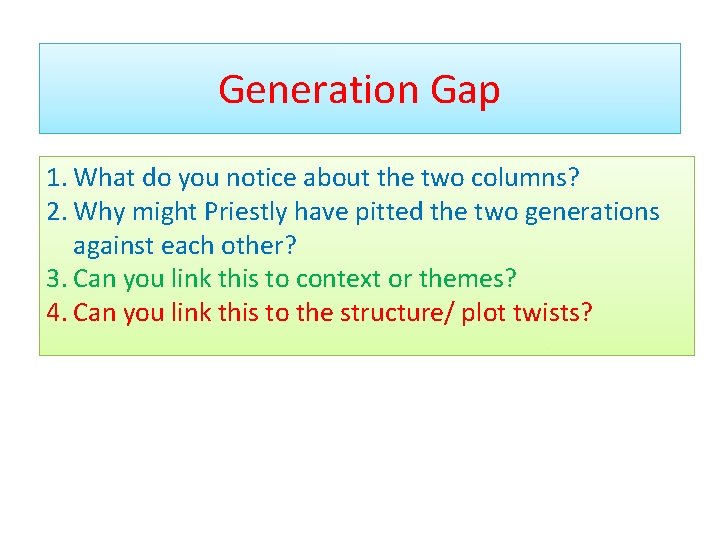 Generation Gap

1. What do you notice about the two columns?
2. Why might Priestly have pitted the two generations against each other?
3. Can you link this to context or themes?
4. Can you link this to the structure/ plot twists?